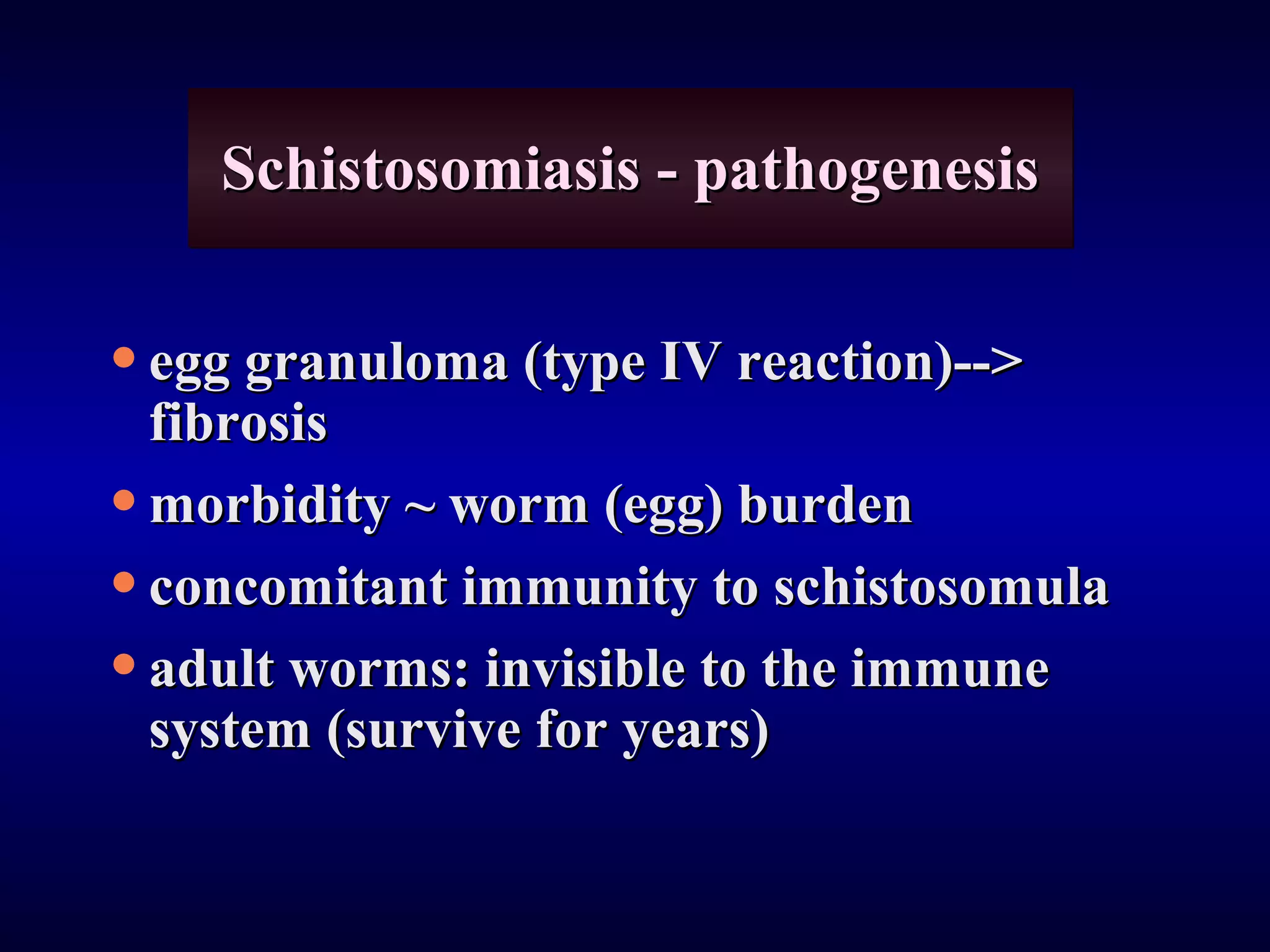 Schistosomiasis - pathogenesis

• egg granuloma (type IV reaction)--> fibrosis

• morbidity ~ worm (egg) burden

• concomitant immunity to schistosomula

• adult worms: invisible to the immune system (survive for years)